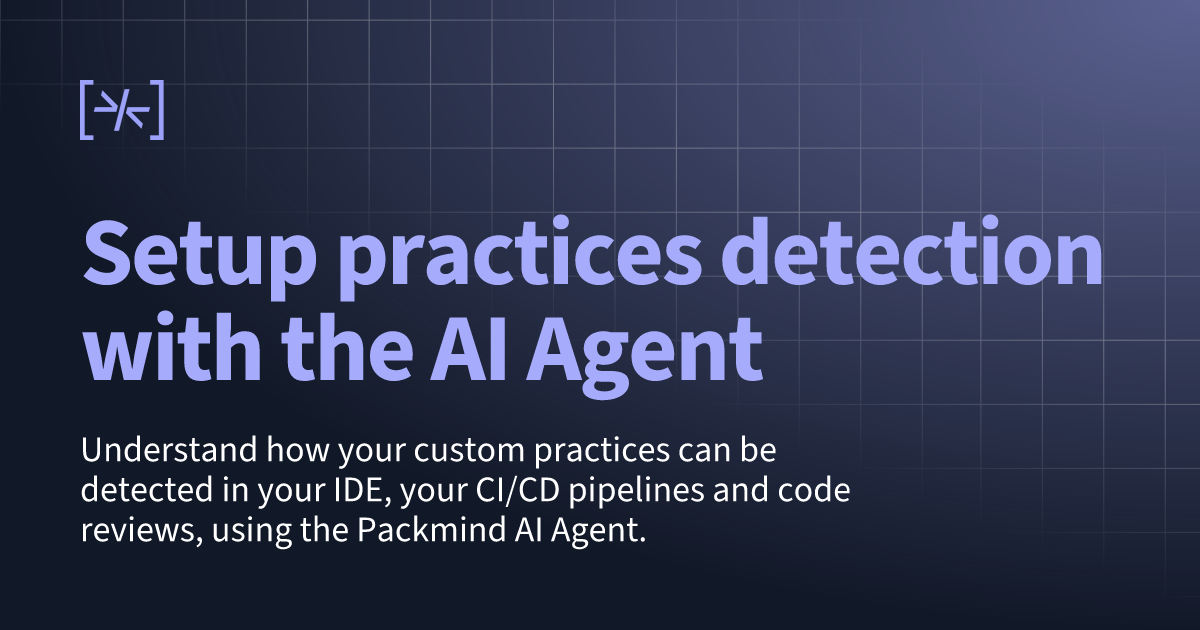 Setup practices detection with the AI Agent

Understand how your custom practices can be detected in your IDE, your CI/CD pipelines and code reviews, using the Packmind AI Agent.